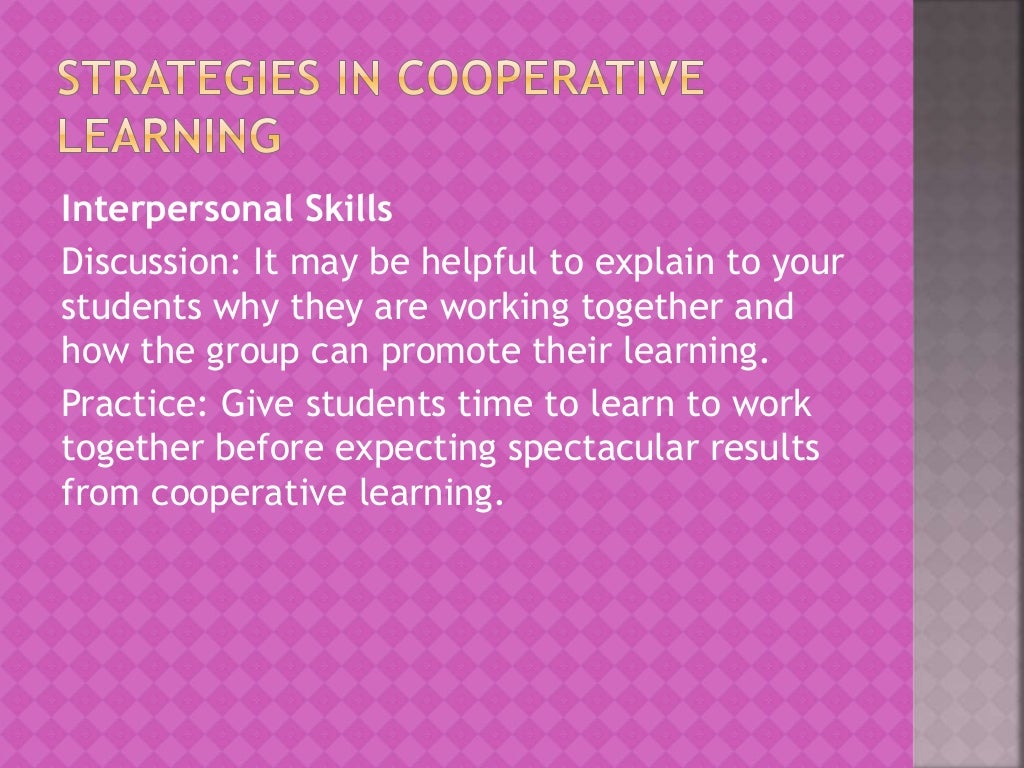 STRATEGIES IN COOPERATIVE LEARNING

Interpersonal Skills

Discussion: It may be helpful to explain to your students why they are working together and how the group can promote their learning.

Practice: Give students time to learn to work together before expecting spectacular results from cooperative learning.